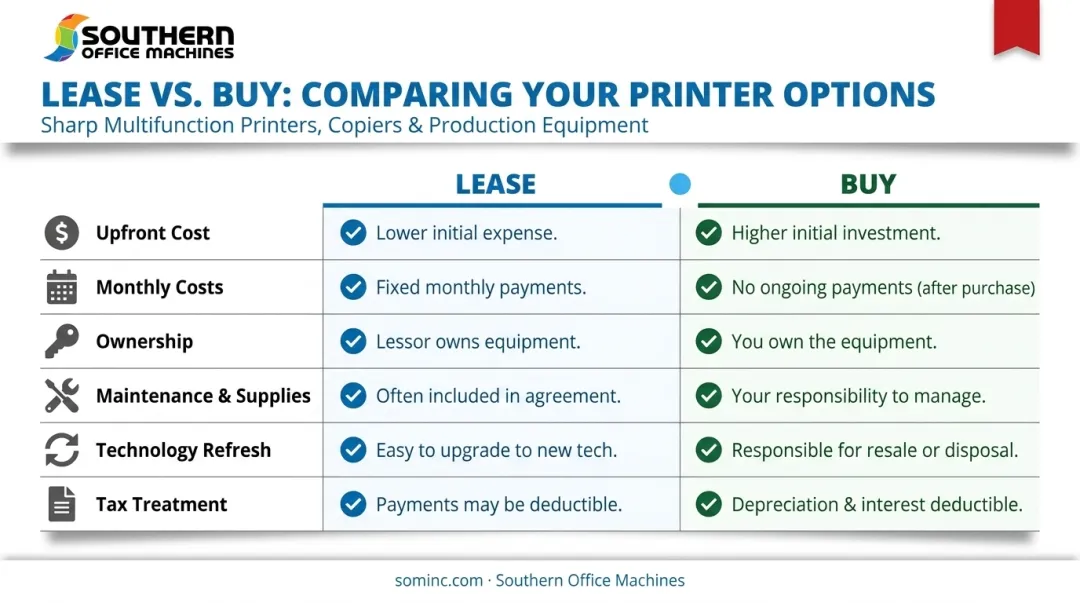 SOUTHERN
OFFICE MACHINES

LEASE VS. BUY: COMPARING YOUR PRINTER OPTIONS
Sharp Multifunction Printers, Copiers & Production Equipment

| | LEASE | BUY |
|---|---|---|
| Upfront Cost | Lower initial expense. | Higher initial investment. |
| Monthly Costs | Fixed monthly payments. | No ongoing payments (after purchase) |
| Ownership | Lessor owns equipment. | You own the equipment. |
| Maintenance & Supplies | Often included in agreement. | Your responsibility to manage. |
| Technology Refresh | Easy to upgrade to new tech. | Responsible for resale or disposal. |
| Tax Treatment | Payments may be deductible. | Depreciation & interest deductible. |

sominc.com · Southern Office Machines